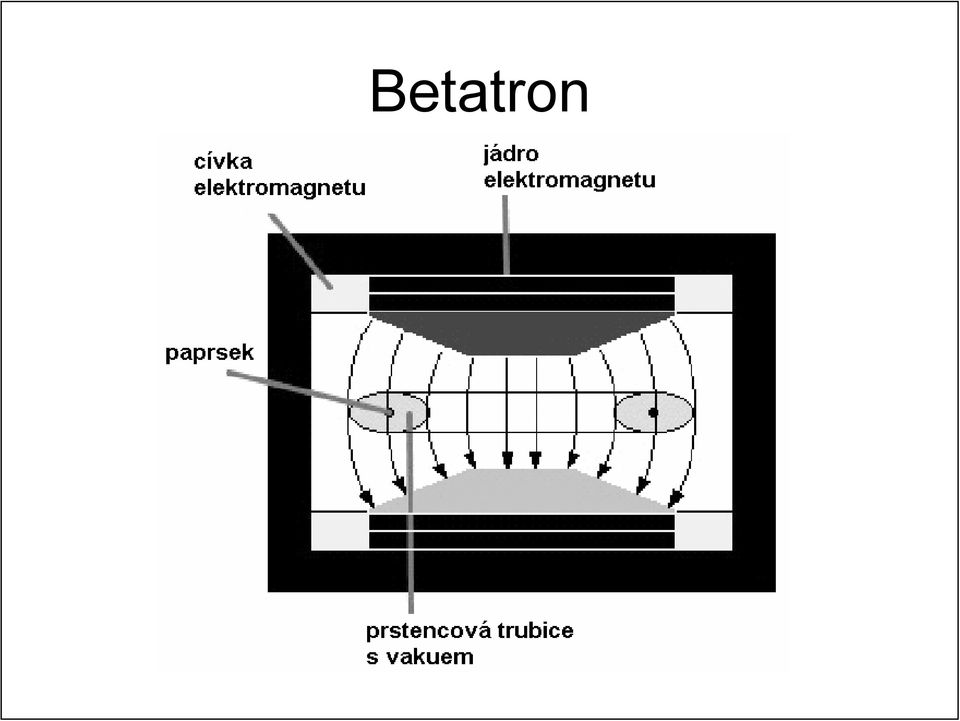 Betatron

cívka elektromagnetu

jádro elektromagnetu

paprsek

prstencová trubice s vakuem